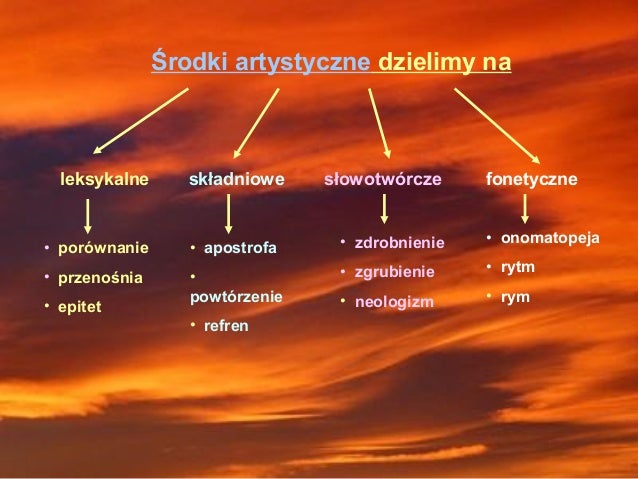 Środki artystyczne dzielimy na

leksykalne

• porównanie
• przenośnia
• epitet

składniowe

• apostrofa
• powtórzenie
• refren

słowotwórcze

• zdrobnienie
• zgrubienie
• neologizm

fonetyczne

• onomatopeja
• rytm
• rym